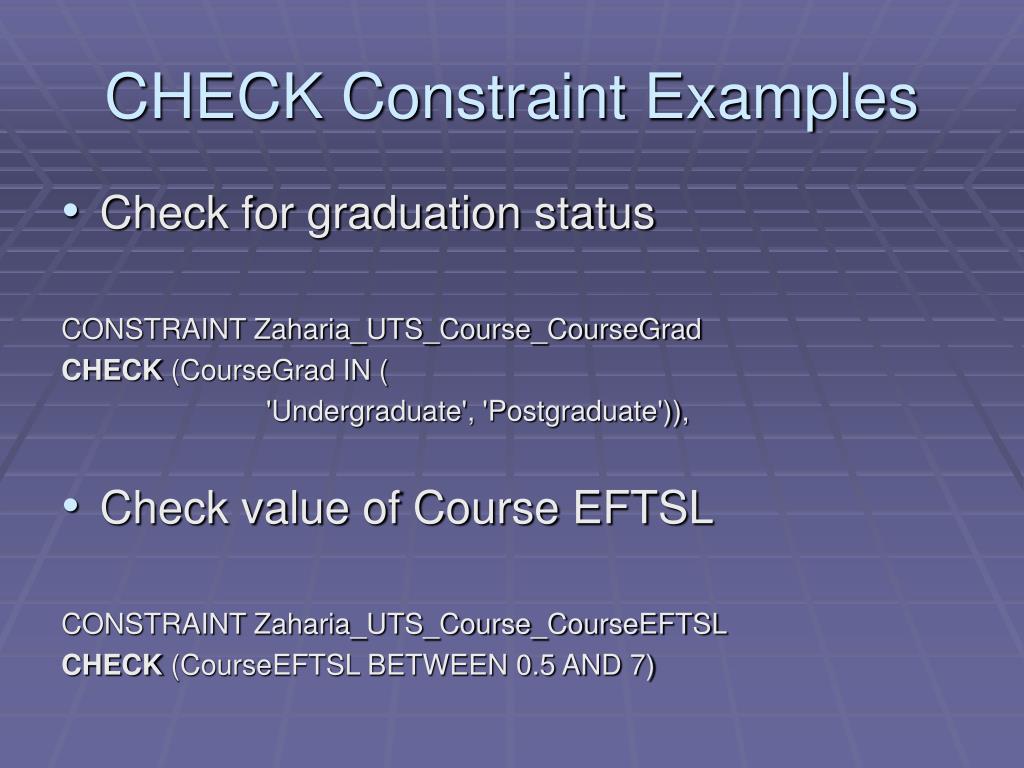 CHECK Constraint Examples

• Check for graduation status

CONSTRAINT Zaharia_UTS_Course_CourseGrad
CHECK (CourseGrad IN (
'Undergraduate', 'Postgraduate')),

• Check value of Course EFTSL

CONSTRAINT Zaharia_UTS_Course_CourseEFTSL
CHECK (CourseEFTSL BETWEEN 0.5 AND 7)